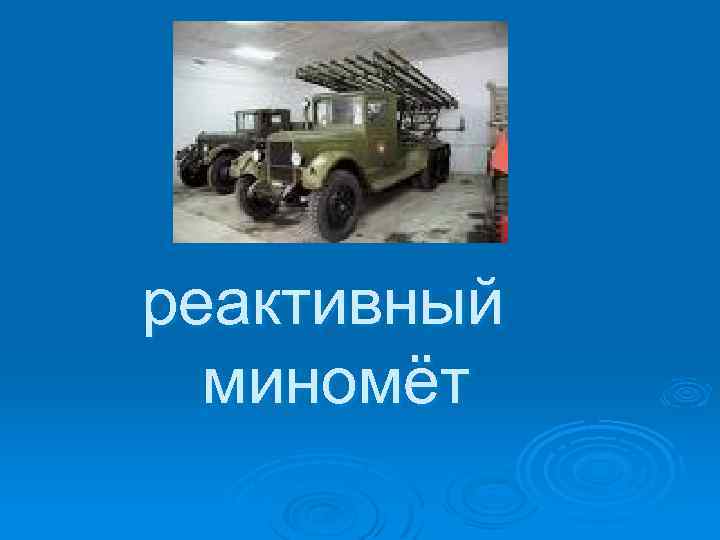 реактивный миномёт